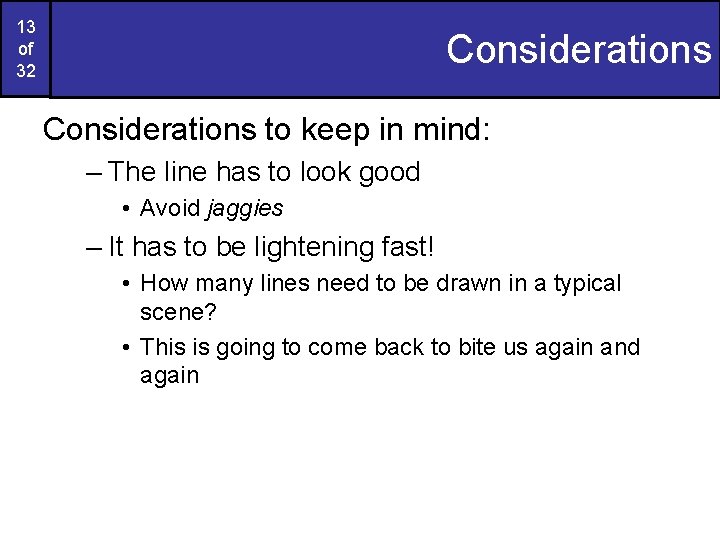 13 of 32

Considerations

Considerations to keep in mind:

– The line has to look good

• Avoid jaggies

– It has to be lightening fast!

• How many lines need to be drawn in a typical scene?

• This is going to come back to bite us again and again